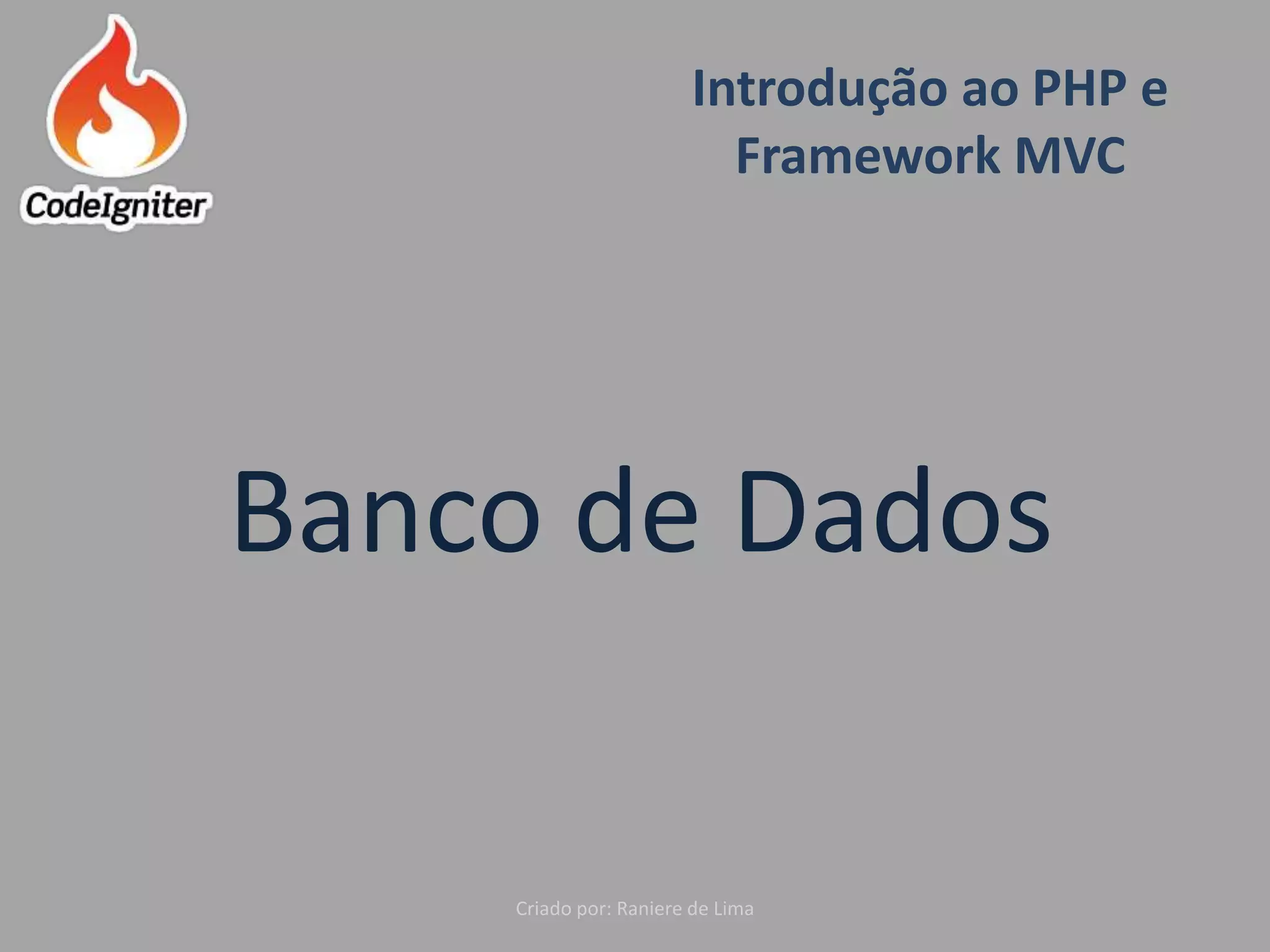 CodeIgniter

Introdução ao PHP e Framework MVC

Banco de Dados

Criado por: Raniere de Lima